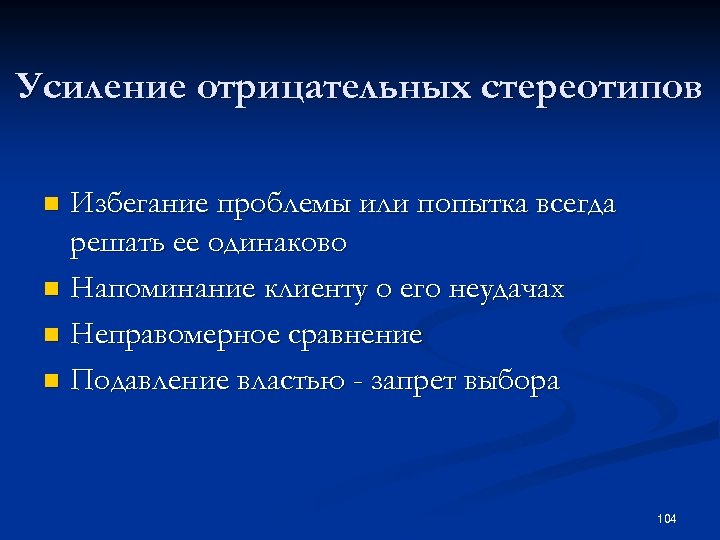 Усиление отрицательных стереотипов

- Избегание проблемы или попытка всегда решать ее одинаково
- Напоминание клиенту о его неудачах
- Неправомерное сравнение
- Подавление властью - запрет выбора

104